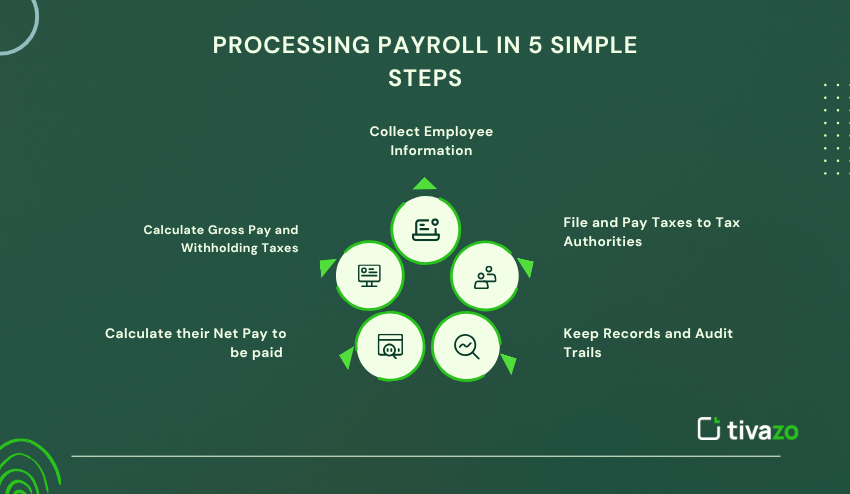 PROCESSING PAYROLL IN 5 SIMPLE STEPS

Collect Employee Information

Calculate Gross Pay and Withholding Taxes

File and Pay Taxes to Tax Authorities

Calculate their Net Pay to be paid

Keep Records and Audit Trails

tivazo